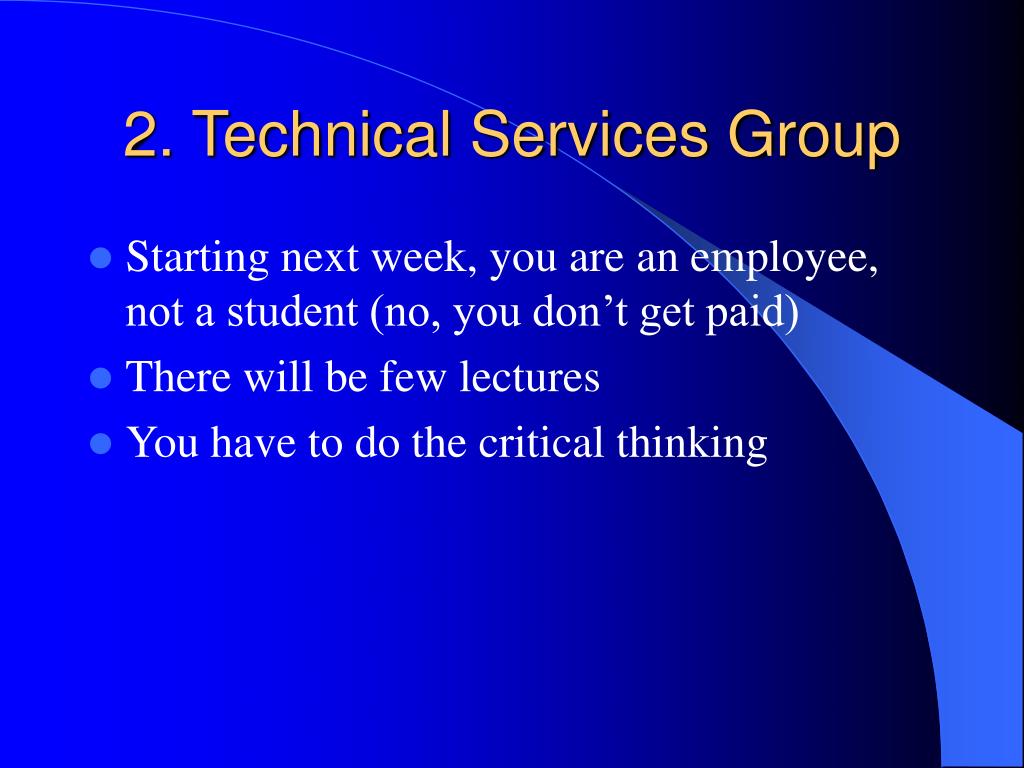 2. Technical Services Group

- Starting next week, you are an employee, not a student (no, you don’t get paid)
- There will be few lectures
- You have to do the critical thinking